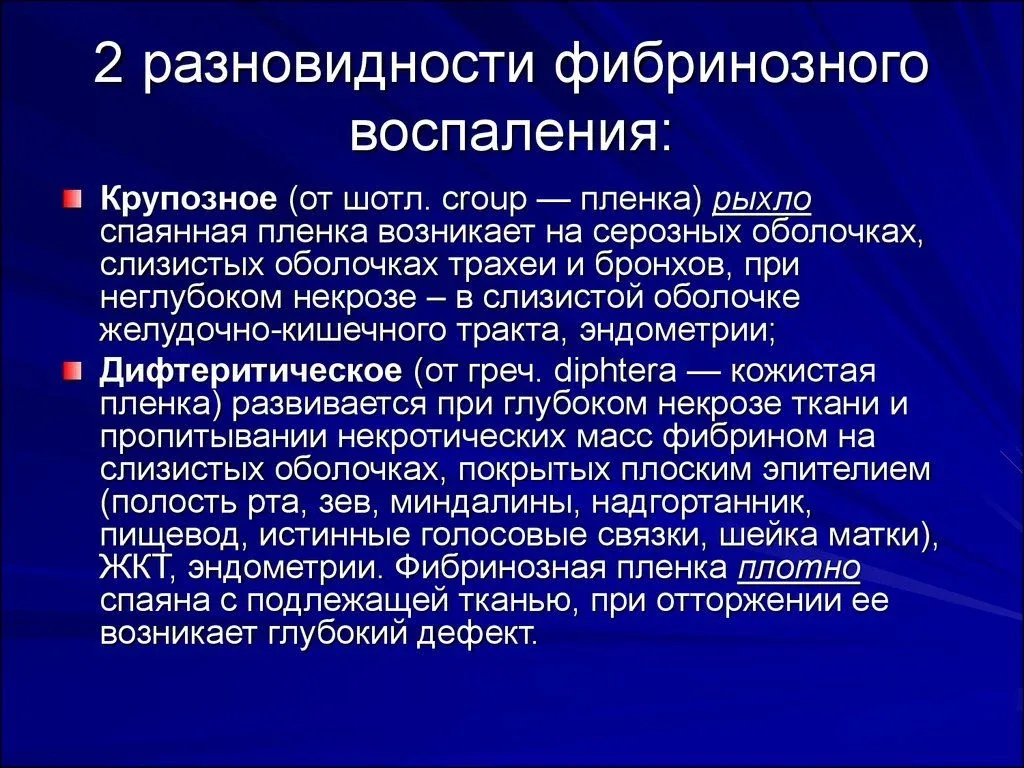 2 разновидности фибринозного воспаления:

Крупозное (от шотл. croup — пленка) рыхло спаянная пленка возникает на серозных оболочках, слизистых оболочках трахеи и бронхов, при неглубоком некрозе – в слизистой оболочке желудочно-кишечного тракта, эндометрии;

Дифтеритическое (от греч. diphtera — кожистая пленка) развивается при глубоком некрозе ткани и пропитывании некротических масс фибрином на слизистых оболочках, покрытых плоским эпителием (полость рта, зев, миндалины, надгортанник, пищевод, истинные голосовые связки, шейка матки), ЖКТ, эндометрии. Фибринозная пленка плотно спаяна с подлежащей тканью, при отторжении ее возникает глубокий дефект.